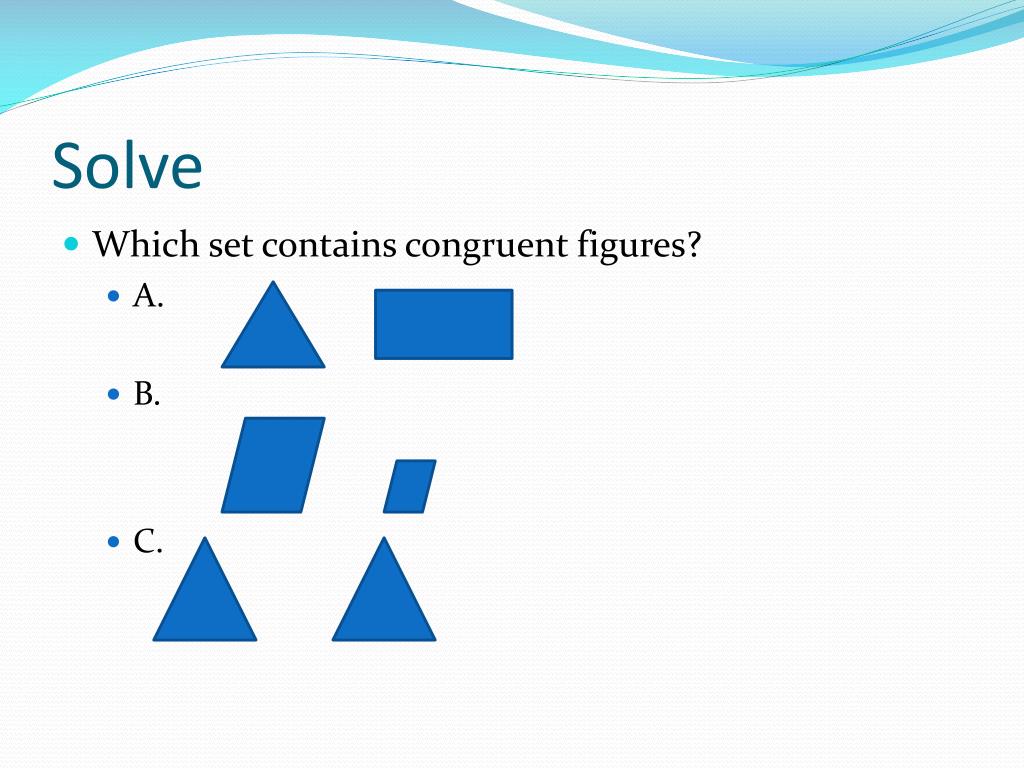 Solve

Which set contains congruent figures?
A.
B.
C.